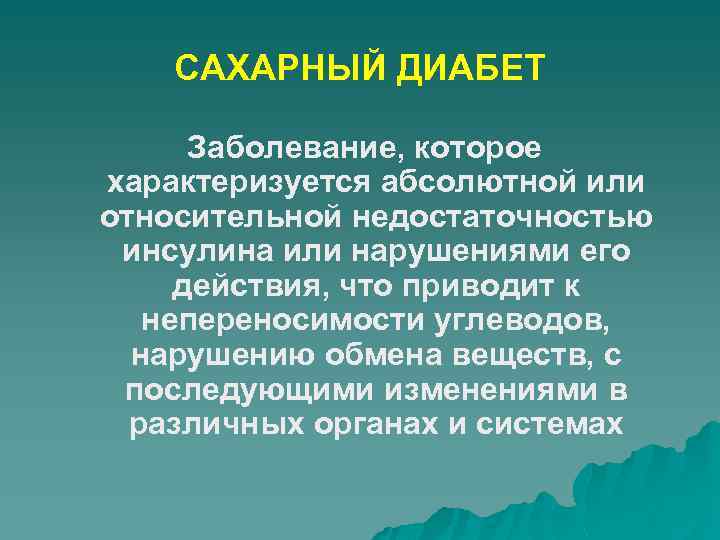 САХАРНЫЙ ДИАБЕТ

Заболевание, которое характеризуется абсолютной или относительной недостаточностью инсулина или нарушениями его действия, что приводит к непереносимости углеводов, нарушению обмена веществ, с последующими изменениями в различных органах и системах